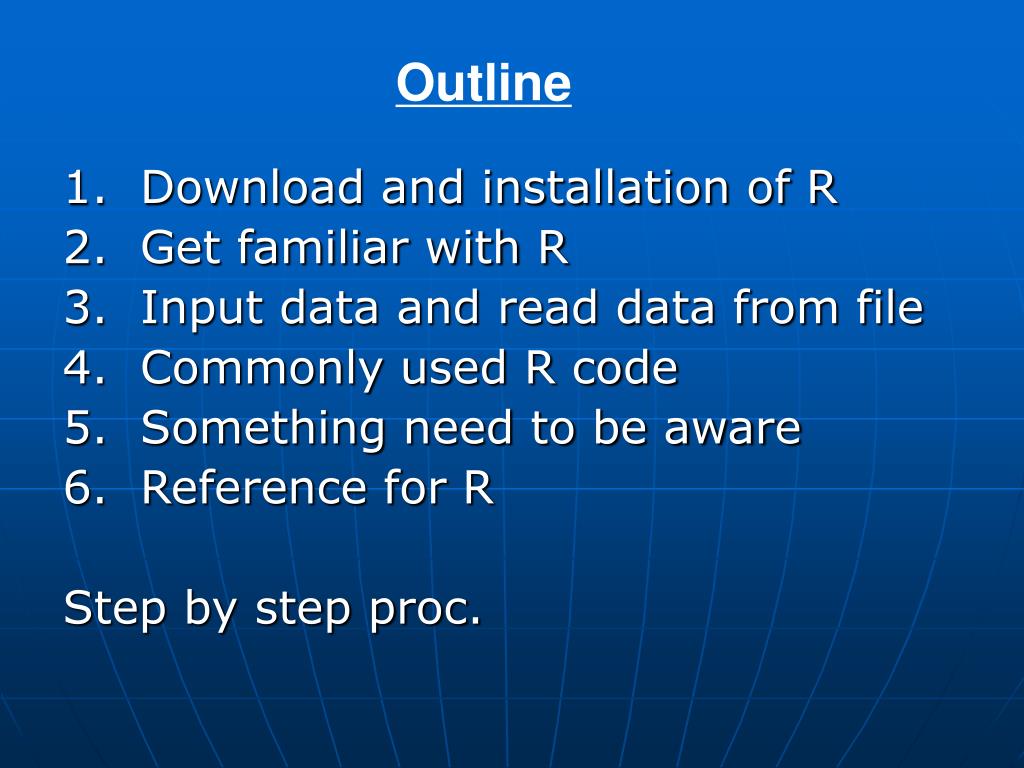 Outline

1. Download and installation of R
2. Get familiar with R
3. Input data and read data from file
4. Commonly used R code
5. Something need to be aware
6. Reference for R

Step by step proc.